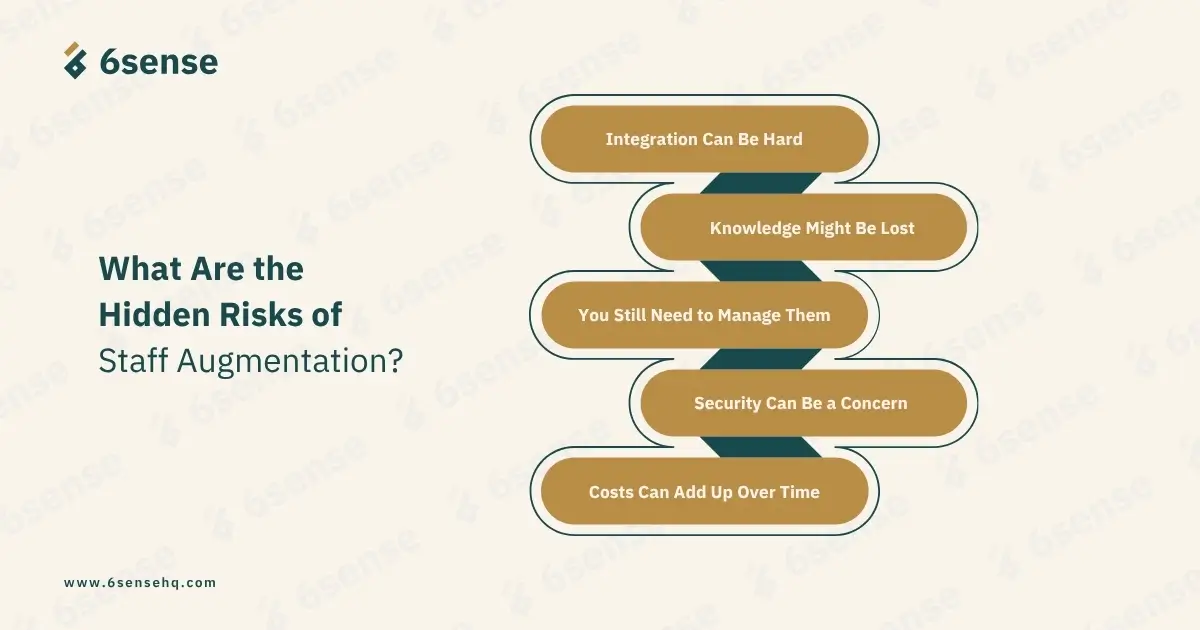 6sense

What Are the Hidden Risks of Staff Augmentation?

Integration Can Be Hard

Knowledge Might Be Lost

You Still Need to Manage Them

Security Can Be a Concern

Costs Can Add Up Over Time

www.6sensehq.com